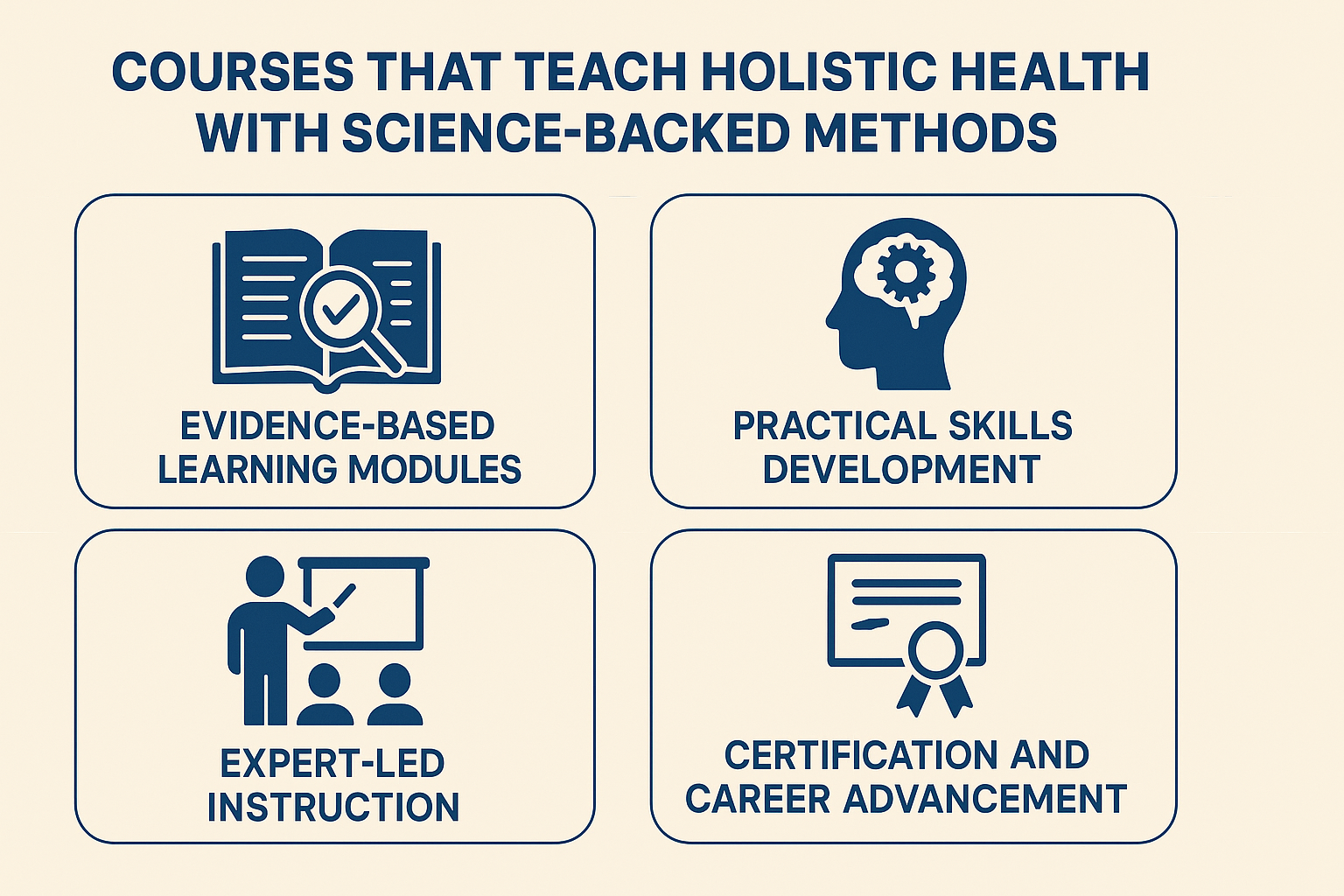 COURSES THAT TEACH HOLISTIC HEALTH WITH SCIENCE-BACKED METHODS

EVIDENCE-BASED LEARNING MODULES

PRACTICAL SKILLS DEVELOPMENT

EXPERT-LED INSTRUCTION

CERTIFICATION AND CAREER ADVANCEMENT